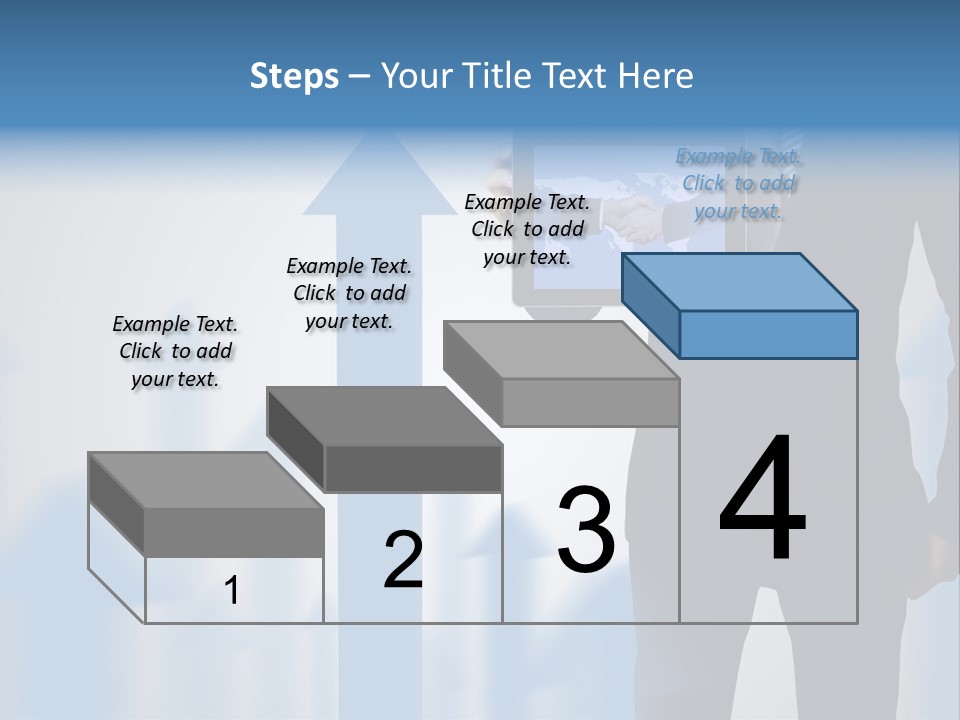 Steps – Your Title Text Here

Example Text. Click to add your text.

Example Text. Click to add your text.

Example Text. Click to add your text.

Example Text. Click to add your text.

1

2

3

4